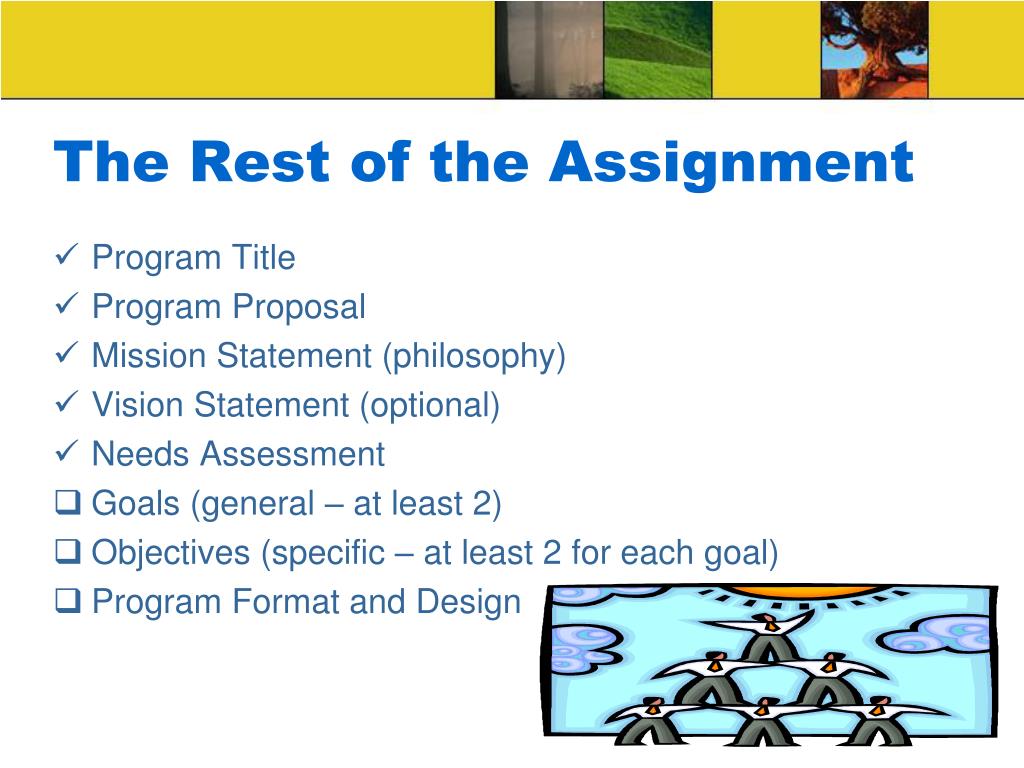 The Rest of the Assignment

✓ Program Title
✓ Program Proposal
✓ Mission Statement (philosophy)
✓ Vision Statement (optional)
✓ Needs Assessment
❑ Goals (general – at least 2)
❑ Objectives (specific – at least 2 for each goal)
❑ Program Format and Design